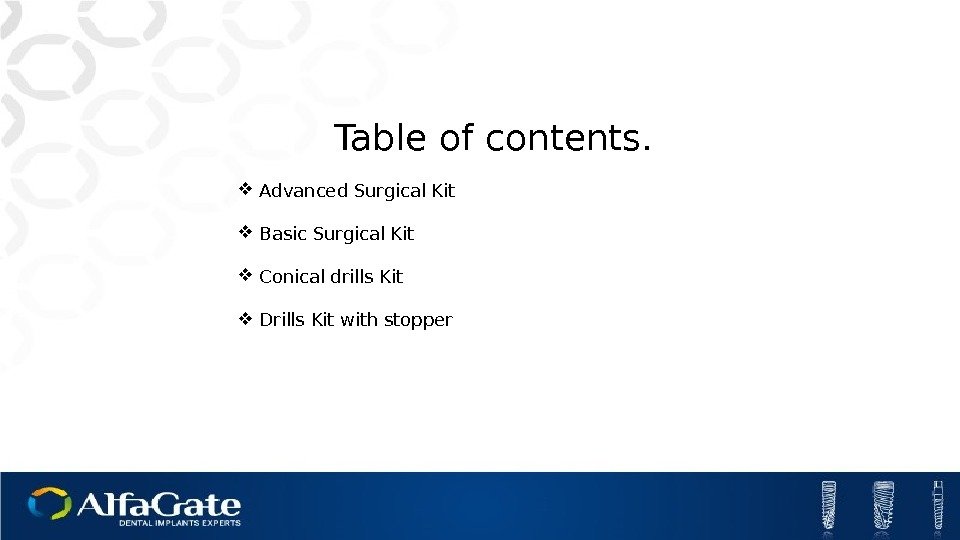 Table of contents.

❖ Advanced Surgical Kit

❖ Basic Surgical Kit

❖ Conical drills Kit

❖ Drills Kit with stopper

AlfaGate
DENTAL IMPLANTS EXPERTS